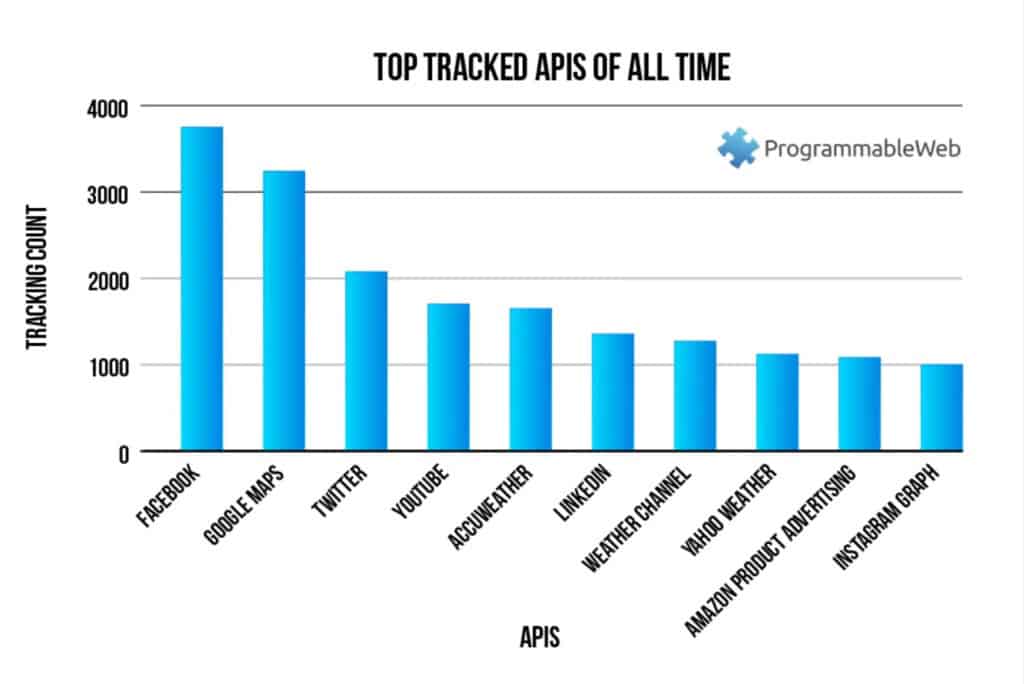 TOP TRACKED APIS OF ALL TIME

ProgrammableWeb

TRACKING COUNT

4000
3000
2000
1000
0

FACEBOOK
GOOGLE MAPS
TWITTER
YOUTUBE
ACCUWEATHER
LINKEDIN
WEATHER CHANNEL
YAHOO WEATHER
AMAZON PRODUCT ADVERTISING
INSTAGRAM GRAPH

APIS